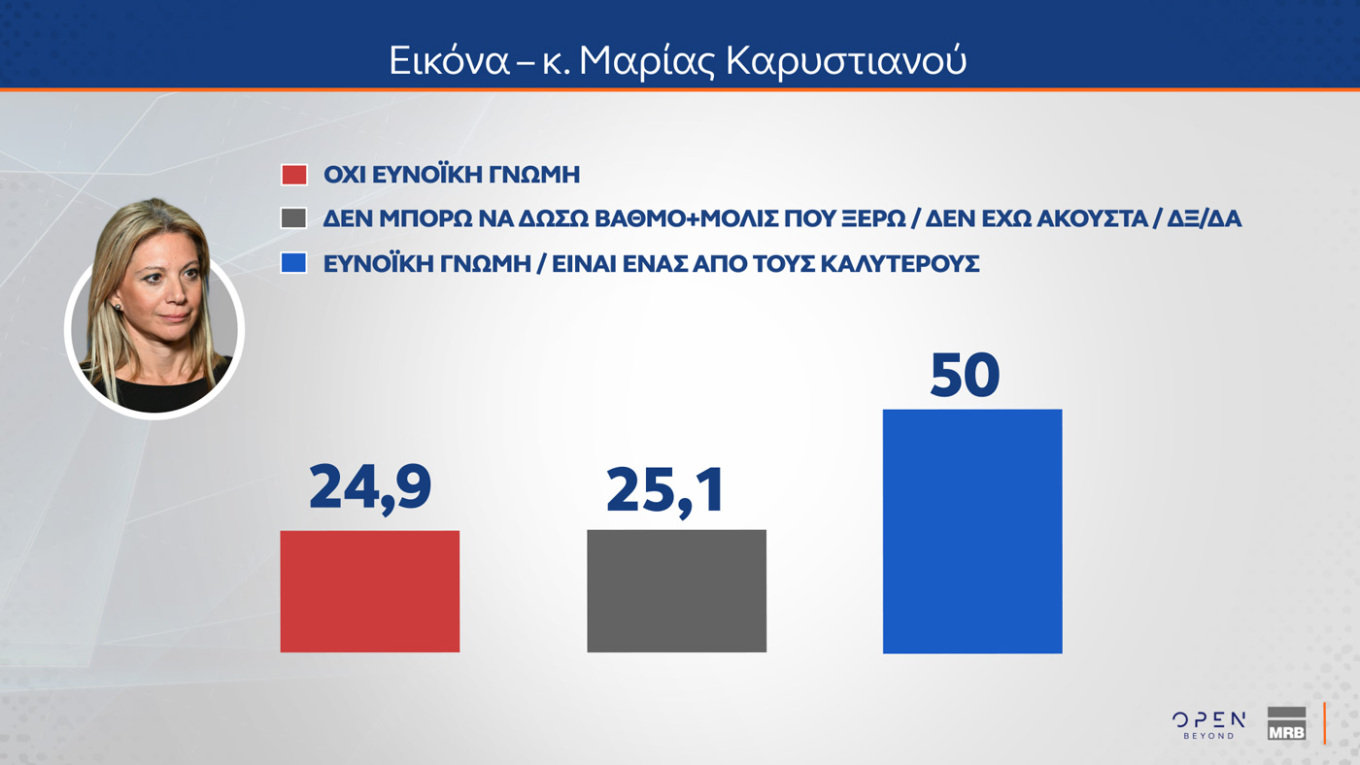 Εικόνα – κ. Μαρίας Καρυστιανού

ΟΧΙ ΕΥΝΟΪΚΗ ΓΝΩΜΗ
ΔΕΝ ΜΠΟΡΩ ΝΑ ΔΩΣΩ ΒΑΘΜΟ+ΜΟΛΙΣ ΠΟΥ ΞΕΡΩ / ΔΕΝ ΕΧΩ ΑΚΟΥΣΤΑ / ΔΞ/ΔΑ
ΕΥΝΟΪΚΗ ΓΝΩΜΗ / ΕΙΝΑΙ ΕΝΑΣ ΑΠΟ ΤΟΥΣ ΚΑΛΥΤΕΡΟΥΣ

24,9
25,1
50

OPEN
BEYOND
MRB